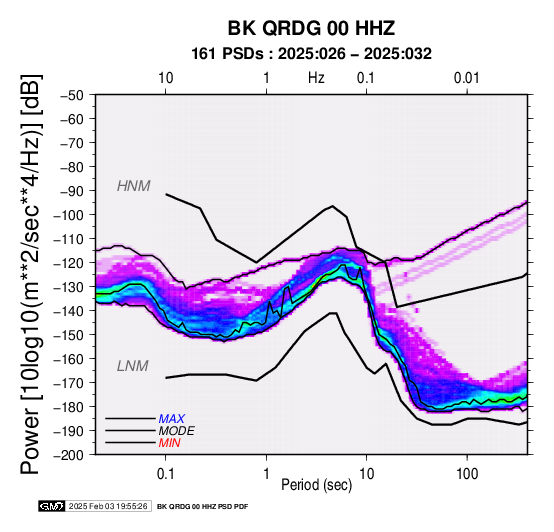 BK QRDG 00 HHZ
161 PSDs : 2025:026 – 2025:032

10 1 Hz 0.1 0.01

Power [10log10(m**2/sec**4/Hz)] [dB]

−50
−60
−70
−80
−90
−100
−110
−120
−130
−140
−150
−160
−170
−180
−190
−200

HNM

LNM

MAX
MODE
MIN

0.1 1 10 100
Period (sec)

GMT 2025 Feb 03 19:55:26 BK QRDG 00 HHZ PSD PDF